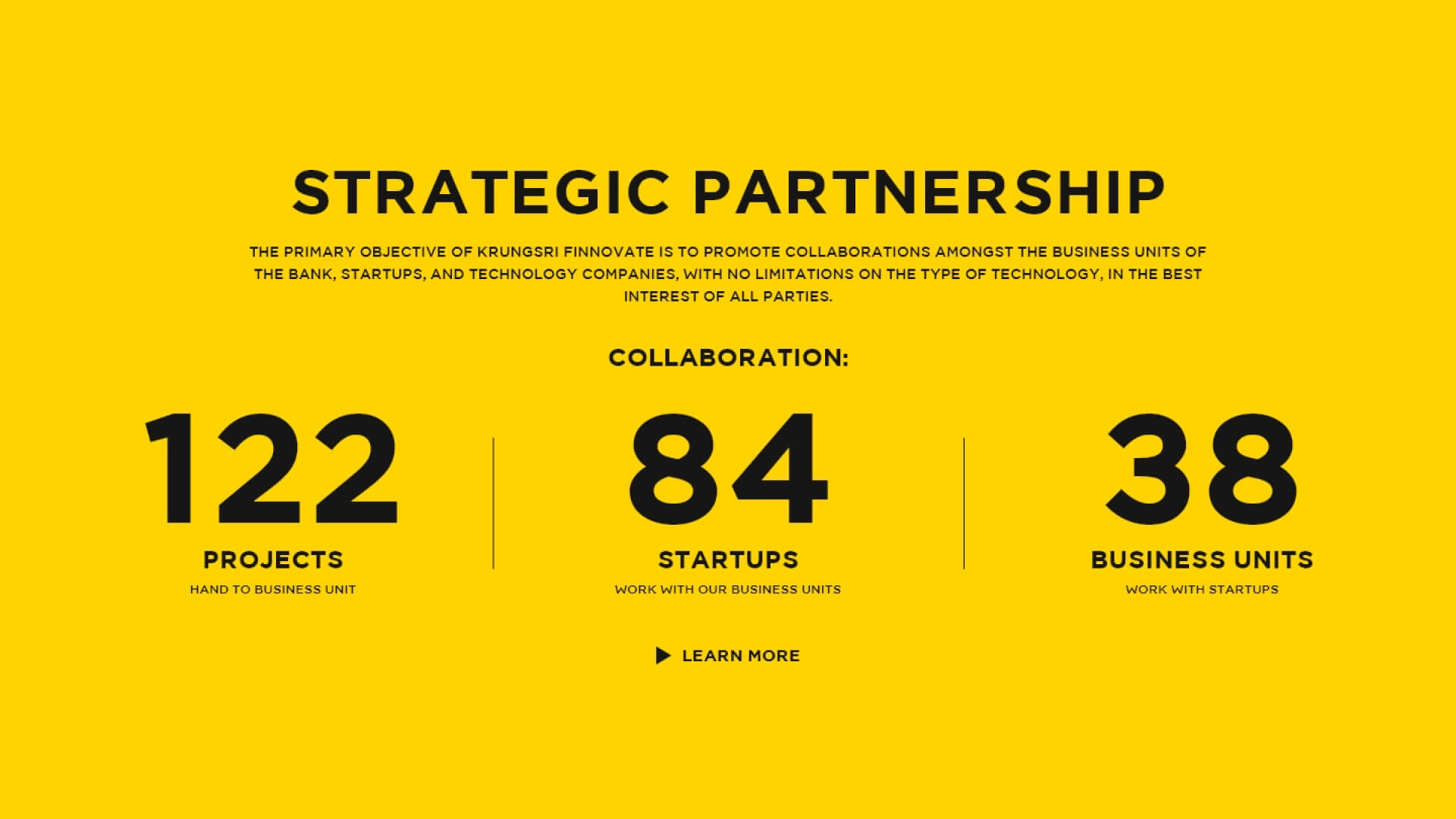 STRATEGIC PARTNERSHIP

THE PRIMARY OBJECTIVE OF KRUNGSRI FINNOVATE IS TO PROMOTE COLLABORATIONS AMONGST THE BUSINESS UNITS OF THE BANK, STARTUPS, AND TECHNOLOGY COMPANIES, WITH NO LIMITATIONS ON THE TYPE OF TECHNOLOGY, IN THE BEST INTEREST OF ALL PARTIES.

COLLABORATION:

122
PROJECTS
HAND TO BUSINESS UNIT

84
STARTUPS
WORK WITH OUR BUSINESS UNITS

38
BUSINESS UNITS
WORK WITH STARTUPS

LEARN MORE